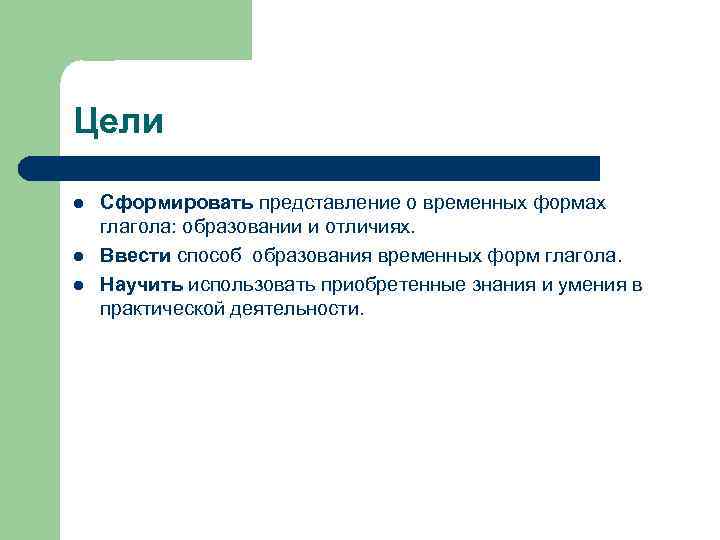 Цели

- Сформировать представление о временных формах глагола: образовании и отличиях.
- Ввести способ образования временных форм глагола.
- Научить использовать приобретенные знания и умения в практической деятельности.